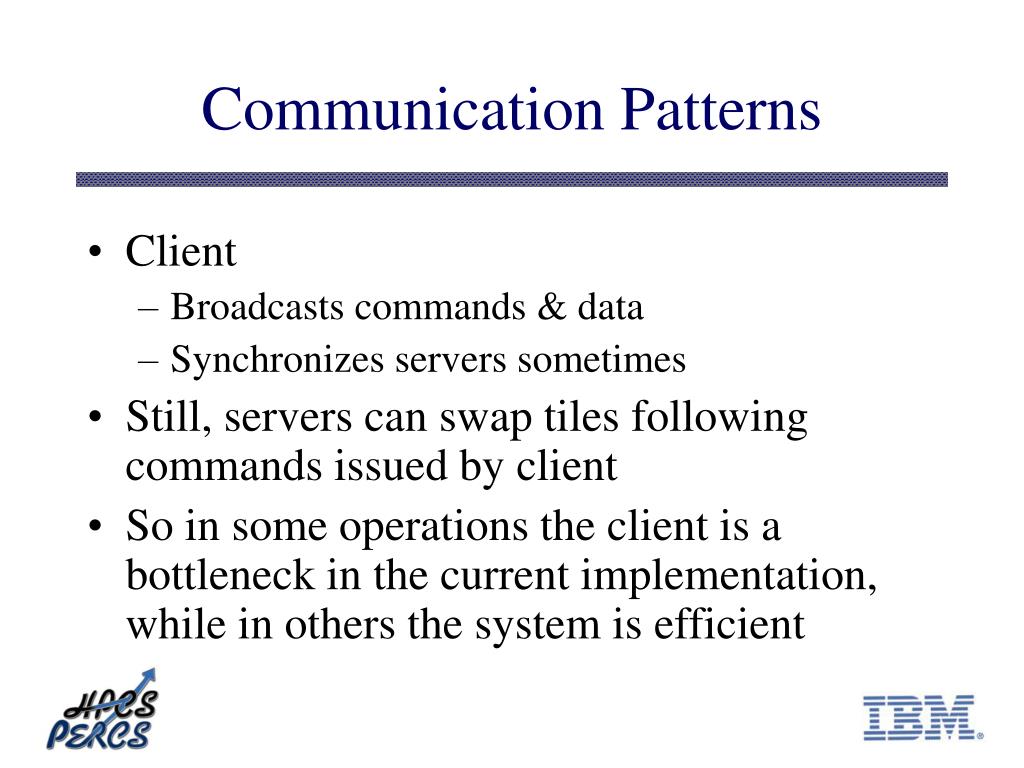 Communication Patterns

• Client
– Broadcasts commands & data
– Synchronizes servers sometimes
• Still, servers can swap tiles following commands issued by client
• So in some operations the client is a bottleneck in the current implementation, while in others the system is efficient

HPCS
PERCS

IBM®